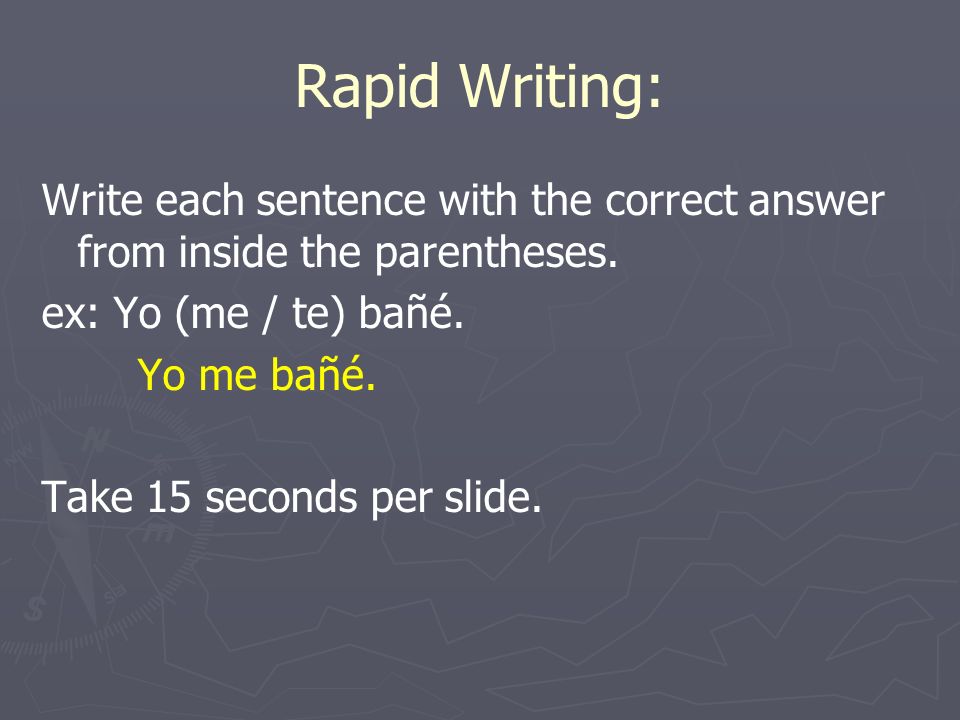 Rapid Writing:

Write each sentence with the correct answer from inside the parentheses.

ex: Yo (me / te) bañé.

Yo me bañé.

Take 15 seconds per slide.